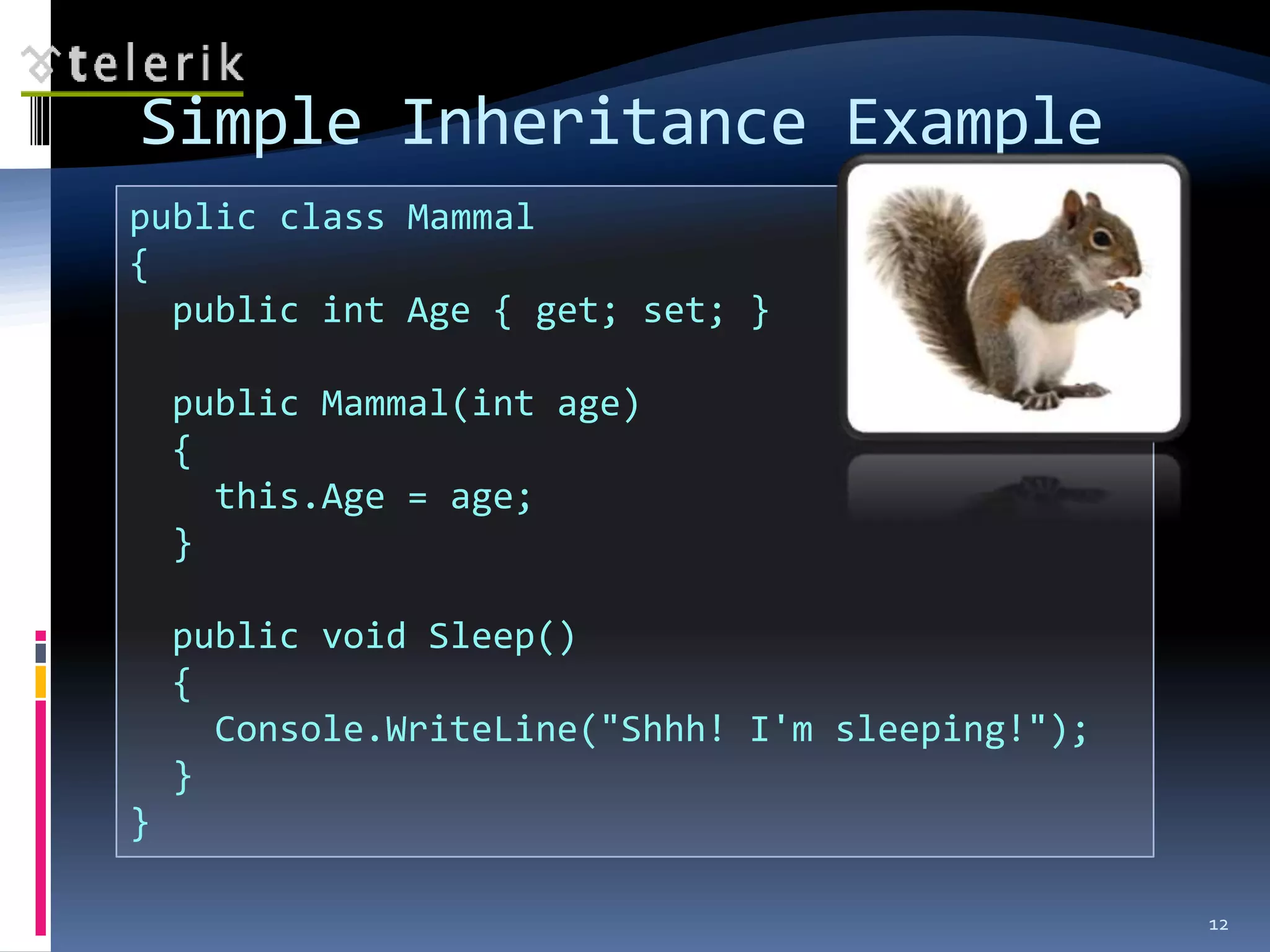 telerik

Simple Inheritance Example

public class Mammal
{
  public int Age { get; set; }

  public Mammal(int age)
  {
    this.Age = age;
  }

  public void Sleep()
  {
    Console.WriteLine("Shhh! I'm sleeping!");
  }
}

12